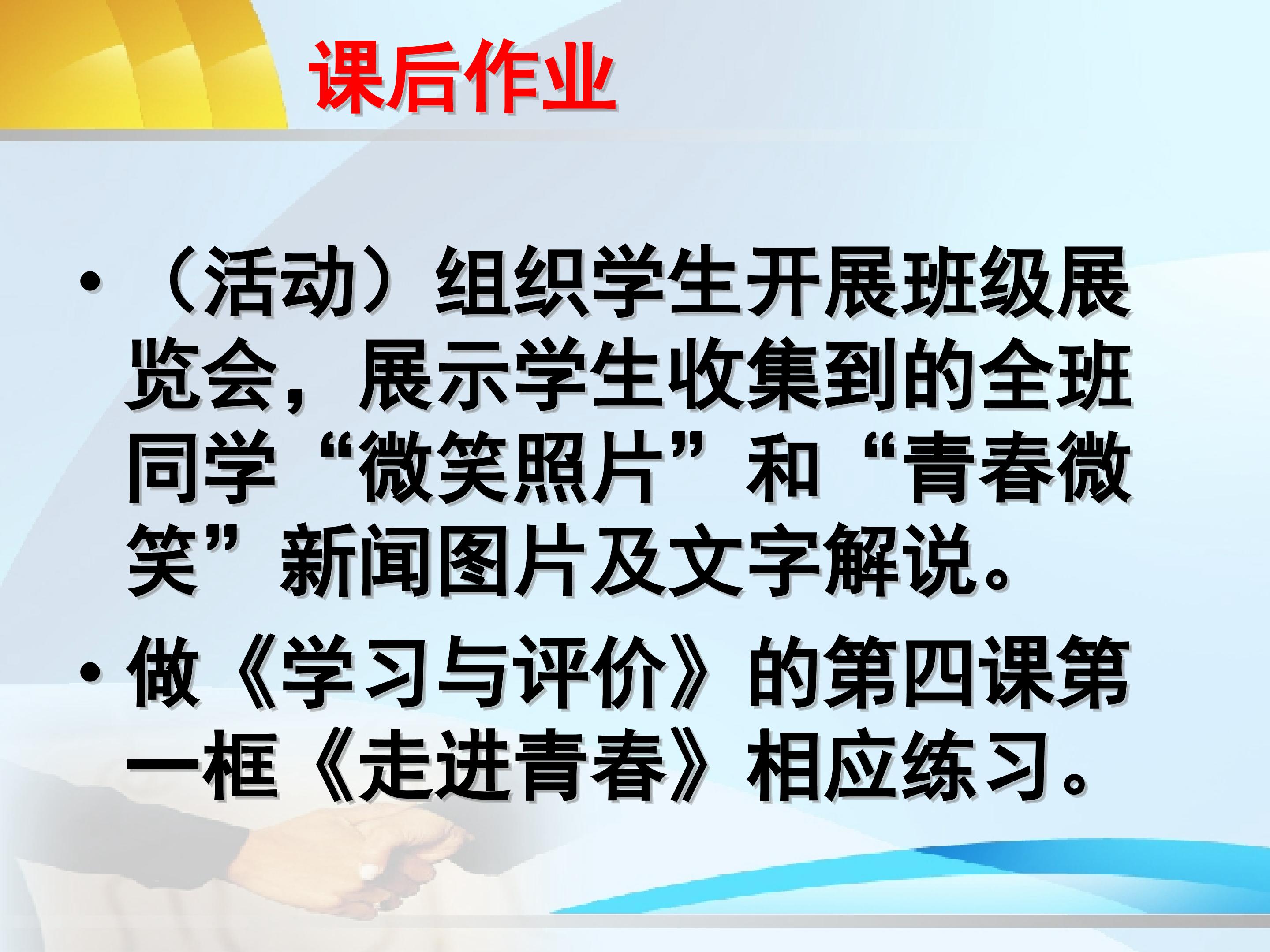 课后作业

• （活动）组织学生开展班级展览会，展示学生收集到的全班同学“微笑照片”和“青春微笑”新闻图片及文字解说。

• 做《学习与评价》的第四课第一框《走进青春》相应练习。